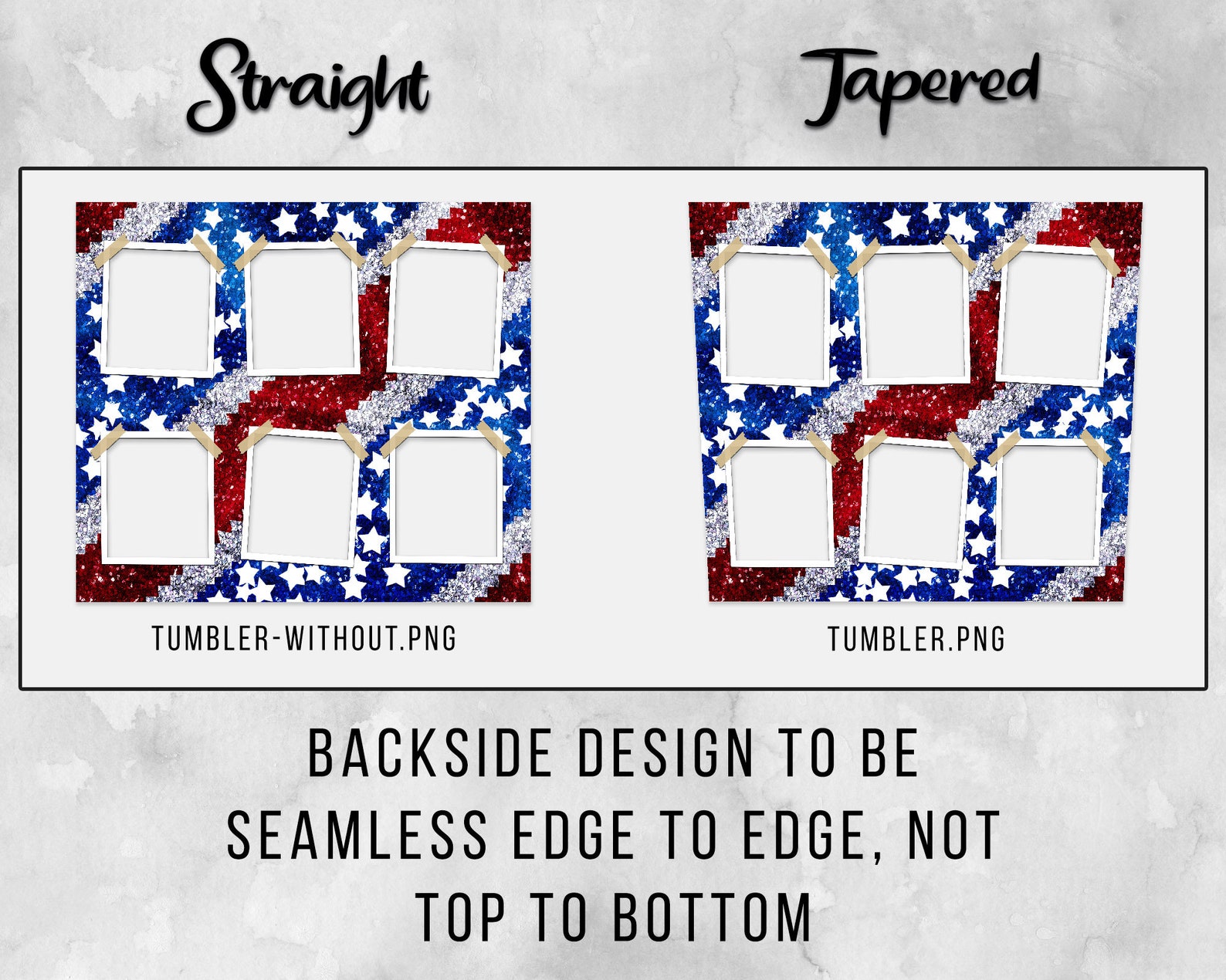 Straight

Tapered

TUMBLER-WITHOUT.PNG

TUMBLER.PNG

BACKSIDE DESIGN TO BE SEAMLESS EDGE TO EDGE, NOT TOP TO BOTTOM